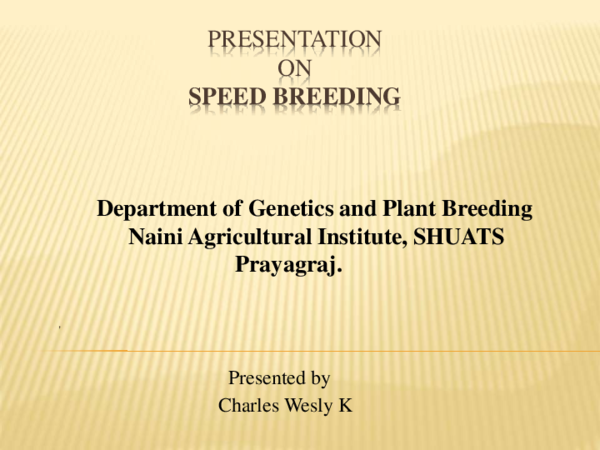 PRESENTATION
ON
SPEED BREEDING

Department of Genetics and Plant Breeding
Naini Agricultural Institute, SHUATS
Prayagraj.

Presented by
Charles Wesly K